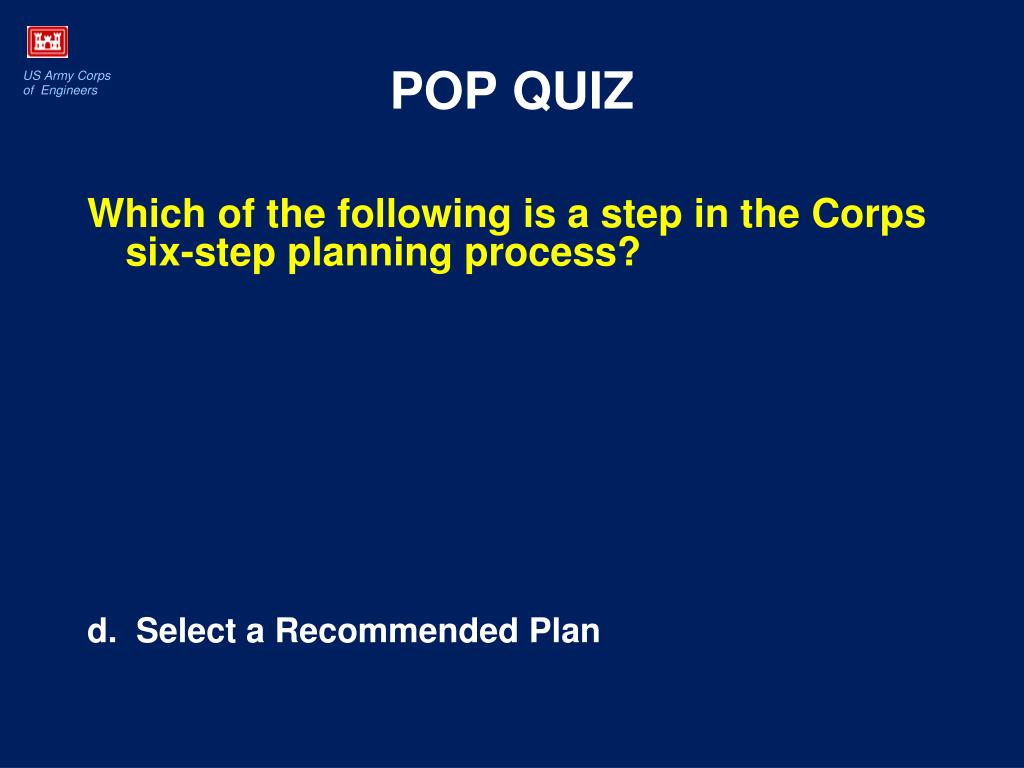 US Army Corps of Engineers

POP QUIZ

Which of the following is a step in the Corps six-step planning process?

d. Select a Recommended Plan